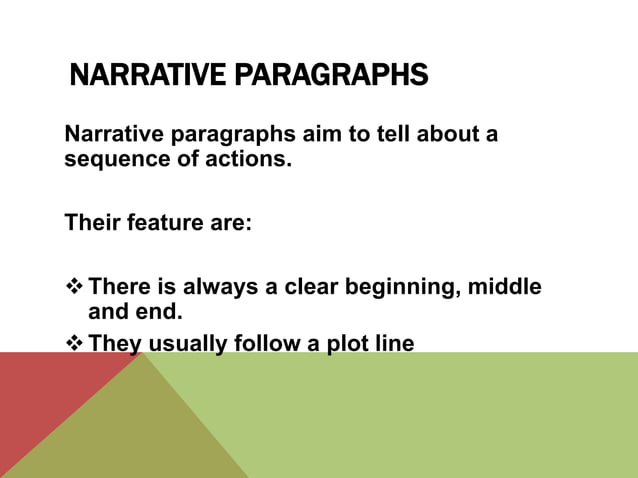 NARRATIVE PARAGRAPHS

Narrative paragraphs aim to tell about a sequence of actions.

Their feature are:

❖ There is always a clear beginning, middle and end.
❖ They usually follow a plot line